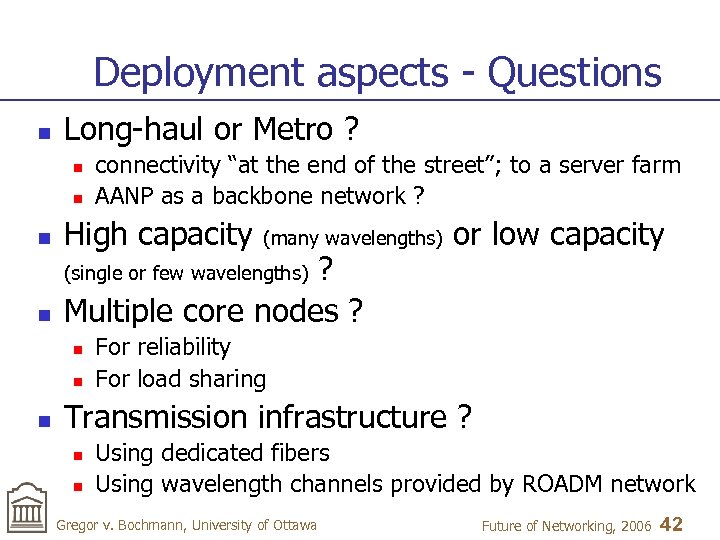 Deployment aspects - Questions

- Long-haul or Metro ?
  - connectivity “at the end of the street”; to a server farm
  - AANP as a backbone network ?
- High capacity (many wavelengths) or low capacity (single or few wavelengths) ?
- Multiple core nodes ?
  - For reliability
  - For load sharing
- Transmission infrastructure ?
  - Using dedicated fibers
  - Using wavelength channels provided by ROADM network

Gregor v. Bochmann, University of Ottawa

Future of Networking, 2006 42